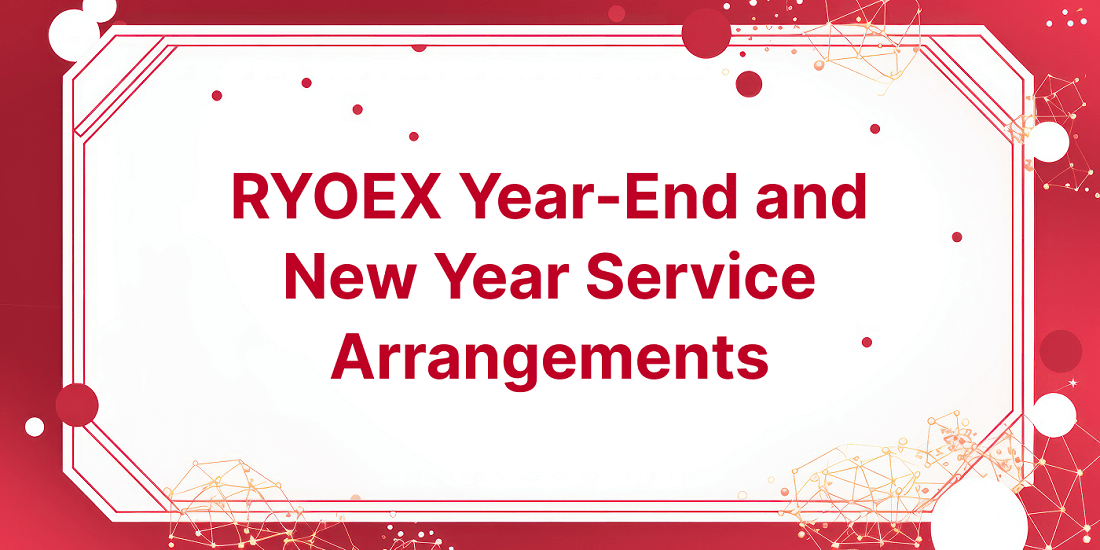 RYOEX Year-End and New Year Service Arrangements